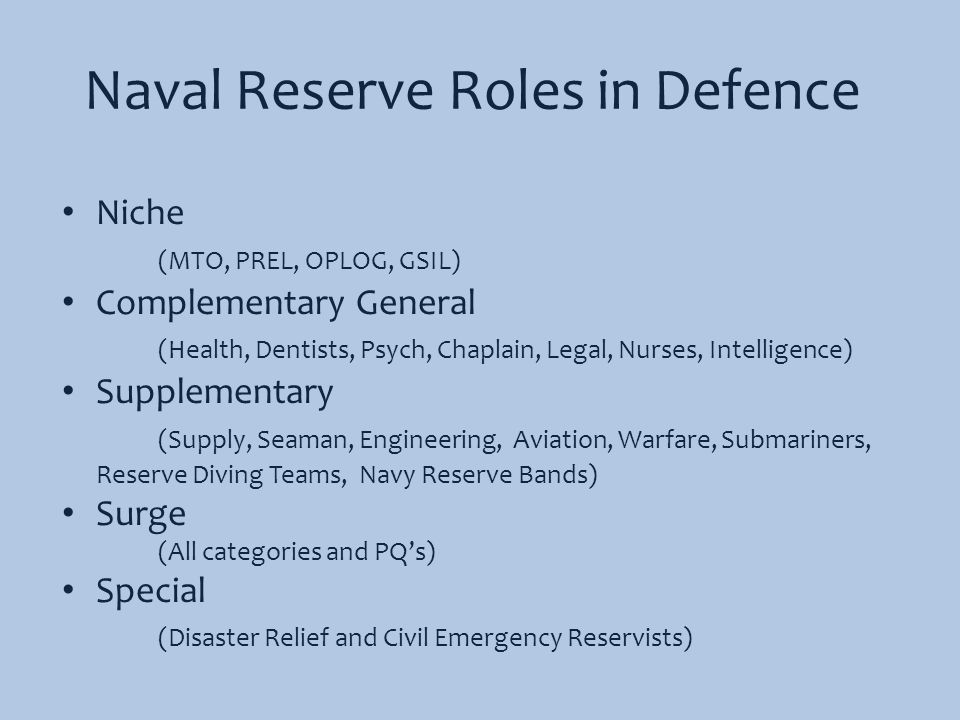 Naval Reserve Roles in Defence

• Niche
(MTO, PREL, OPLOG, GSIL)
• Complementary General
(Health, Dentists, Psych, Chaplain, Legal, Nurses, Intelligence)
• Supplementary
(Supply, Seaman, Engineering, Aviation, Warfare, Submariners, Reserve Diving Teams, Navy Reserve Bands)
• Surge
(All categories and PQ's)
• Special
(Disaster Relief and Civil Emergency Reservists)